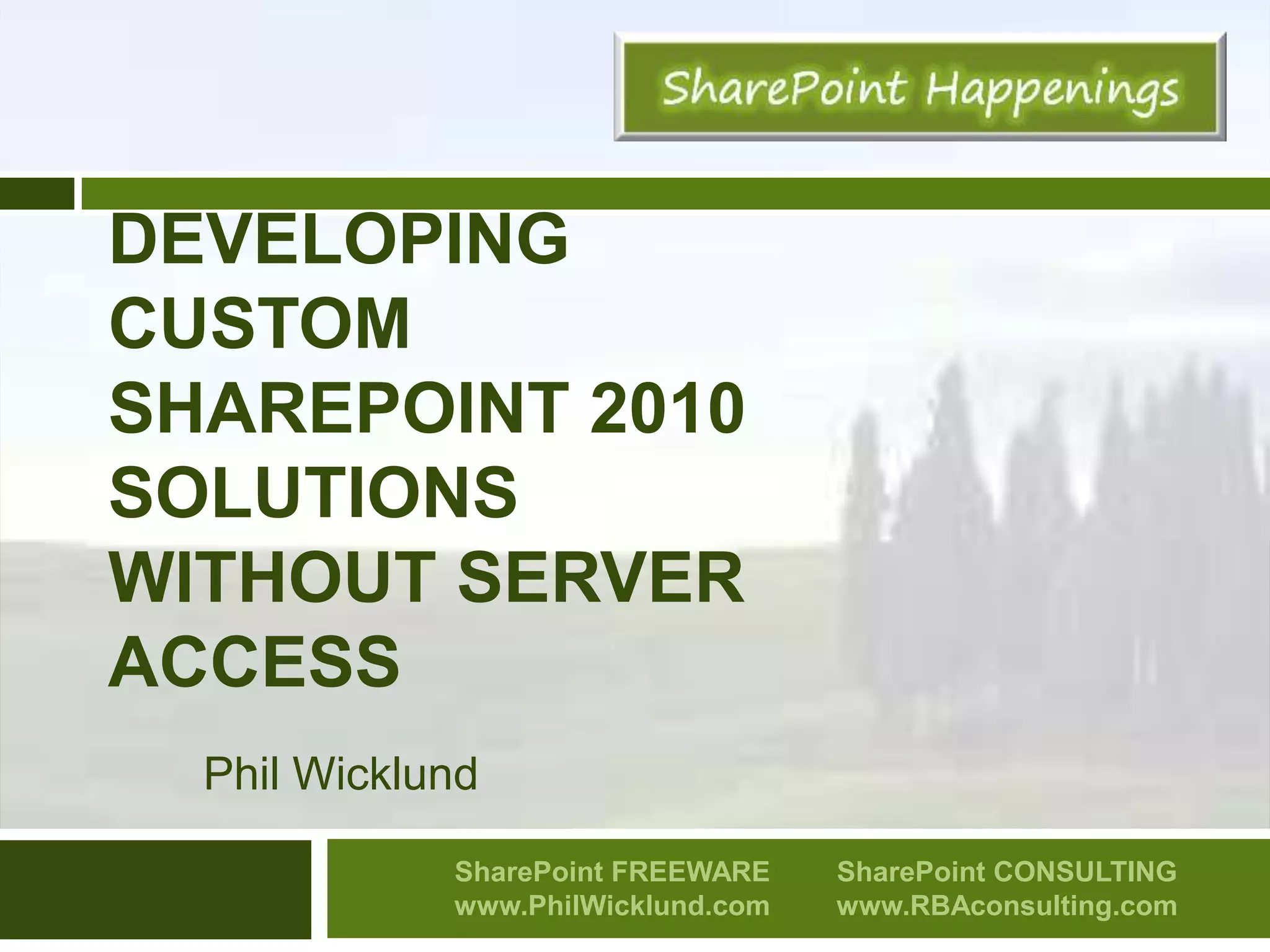 SharePoint Happenings

DEVELOPING CUSTOM SHAREPOINT 2010 SOLUTIONS WITHOUT SERVER ACCESS

Phil Wicklund

SharePoint FREEWARE
www.PhilWicklund.com

SharePoint CONSULTING
www.RBAconsulting.com